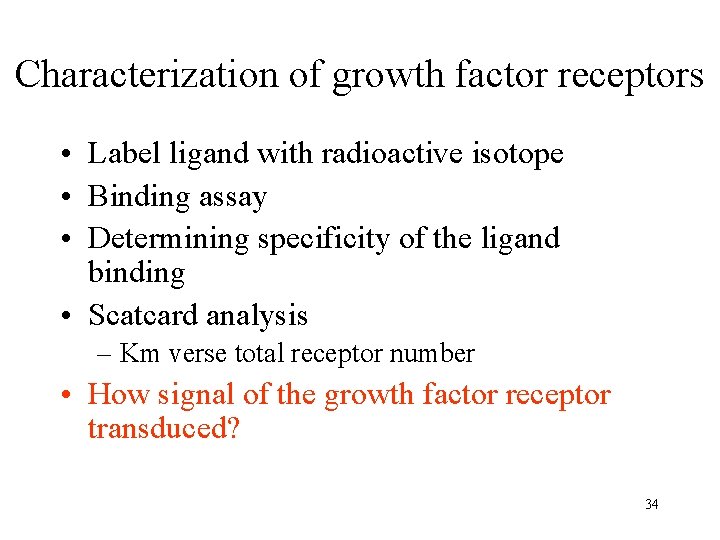 Characterization of growth factor receptors

• Label ligand with radioactive isotope
• Binding assay
• Determining specificity of the ligand binding
• Scatcard analysis
– Km verse total receptor number
• How signal of the growth factor receptor transduced?

34